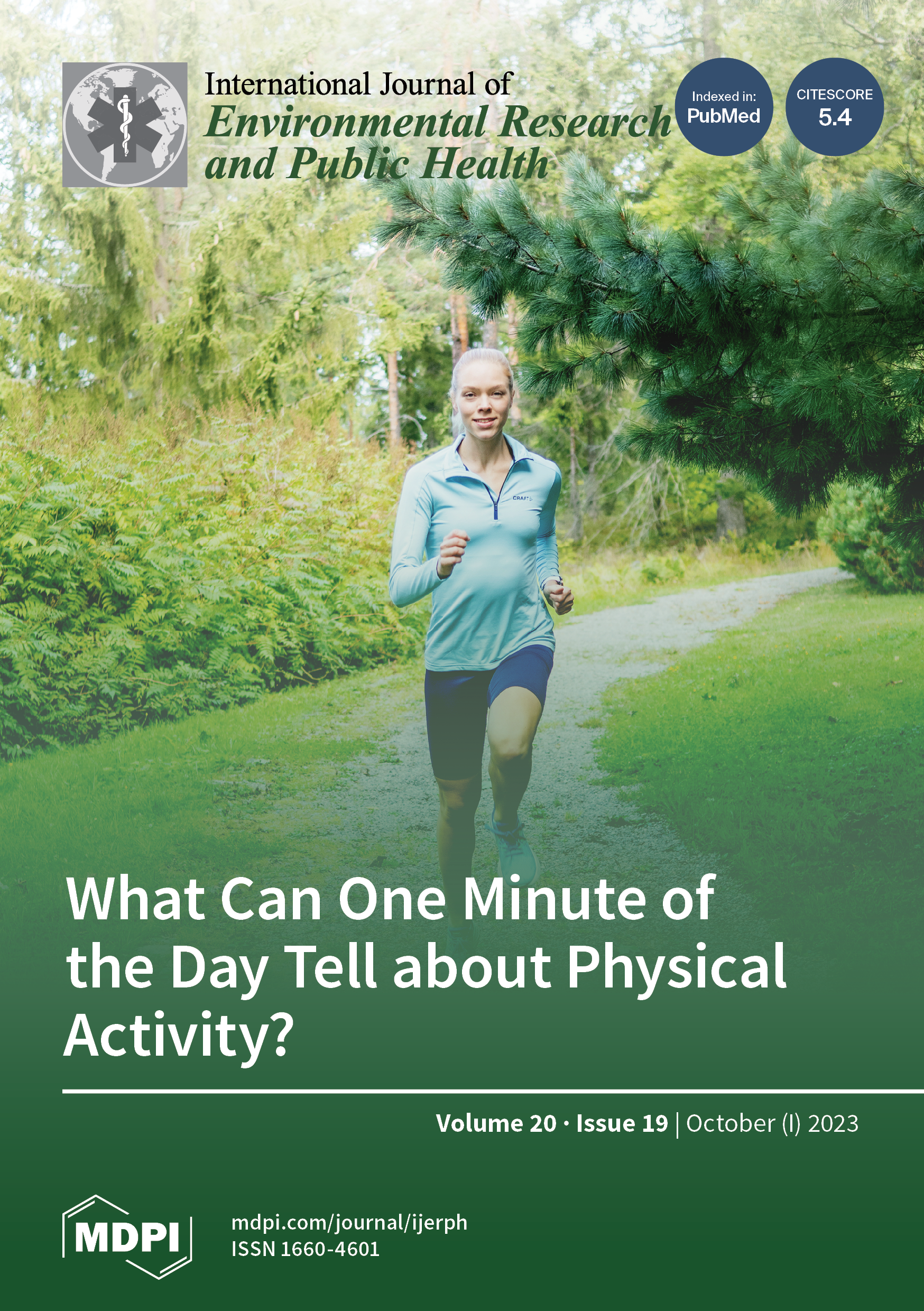 International Journal of
Environmental Research and Public Health

Indexed in:
PubMed

CITESCORE
5.4

CRAFT

What Can One Minute of the Day Tell about Physical Activity?

Volume 20 · Issue 19 | October (I) 2023

MDPI

mdpi.com/journal/ijerph
ISSN 1660-4601